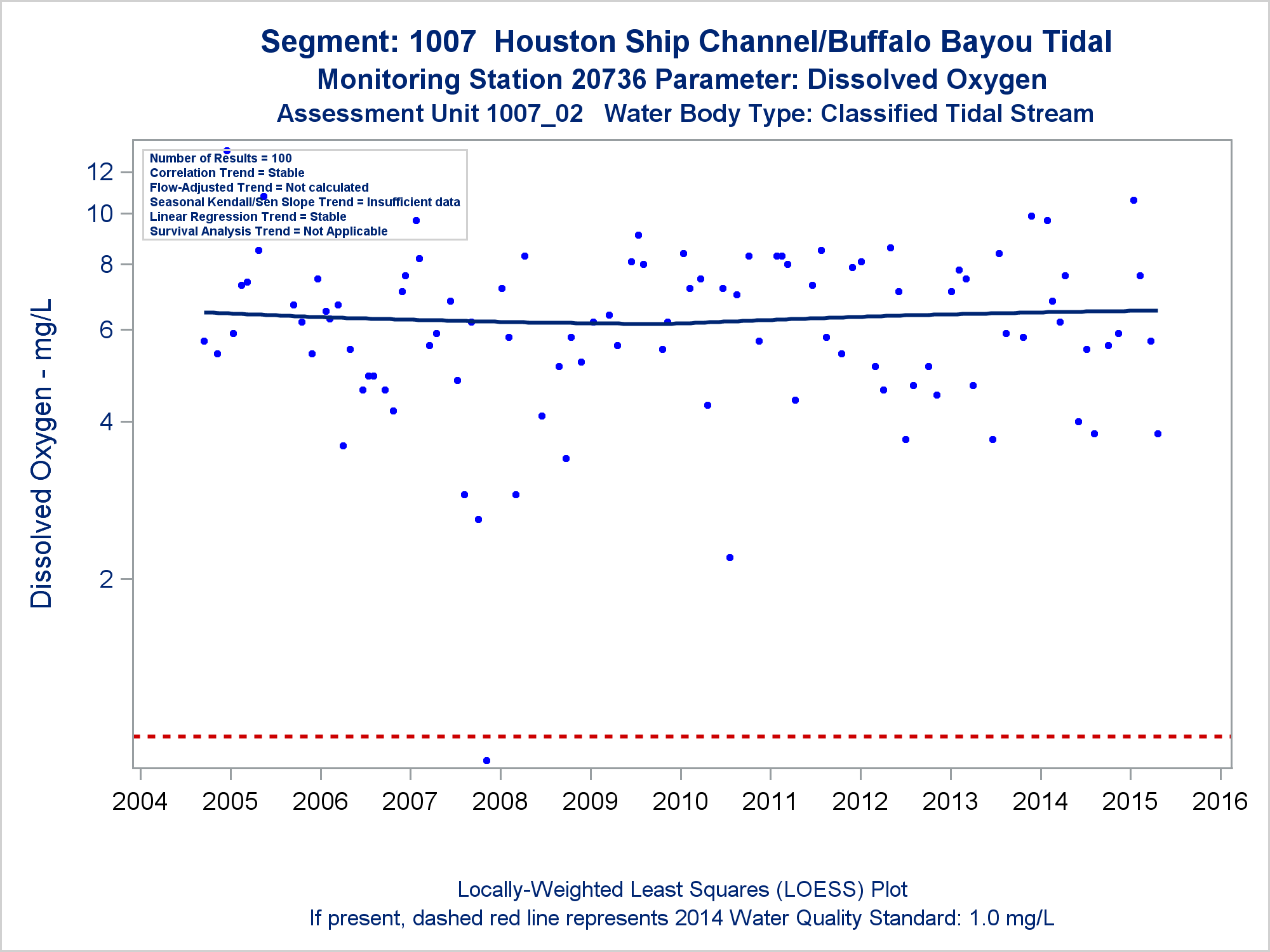 Segment: 1007 Houston Ship Channel/Buffalo Bayou Tidal
Monitoring Station 20736 Parameter: Dissolved Oxygen
Assessment Unit 1007_02 Water Body Type: Classified Tidal Stream

Number of Results = 100
Correlation Trend = Stable
Flow-Adjusted Trend = Not calculated
Seasonal Kendall/Sen Slope Trend = Insufficient data
Linear Regression Trend = Stable
Survival Analysis Trend = Not Applicable

Dissolved Oxygen - mg/L

12
10
8
6
4
2

2004 2005 2006 2007 2008 2009 2010 2011 2012 2013 2014 2015 2016

Locally-Weighted Least Squares (LOESS) Plot
If present, dashed red line represents 2014 Water Quality Standard: 1.0 mg/L